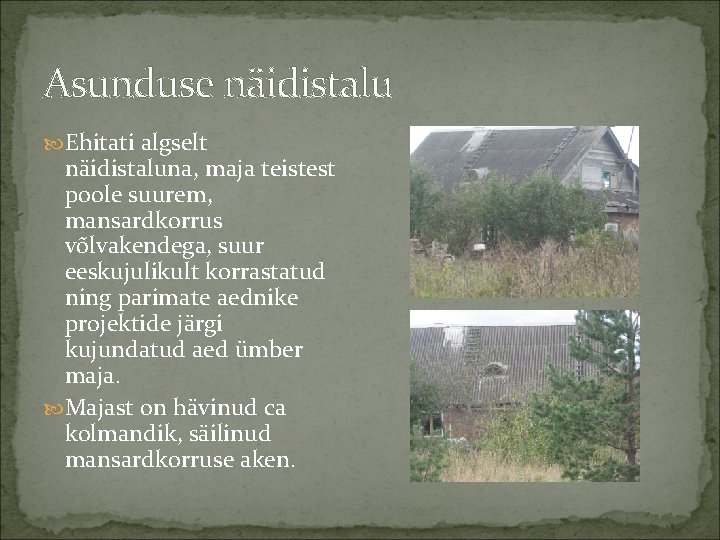 Asunduse näidistalu

Ehitati algselt näidistaluna, maja teistest poole suurem, mansardkorrus võlvakendega, suur eeskujulikult korrastatud ning parimate aednike projektide järgi kujundatud aed ümber maja.

Majast on hävinud ca kolmandik, säilinud mansardkorruse aken.